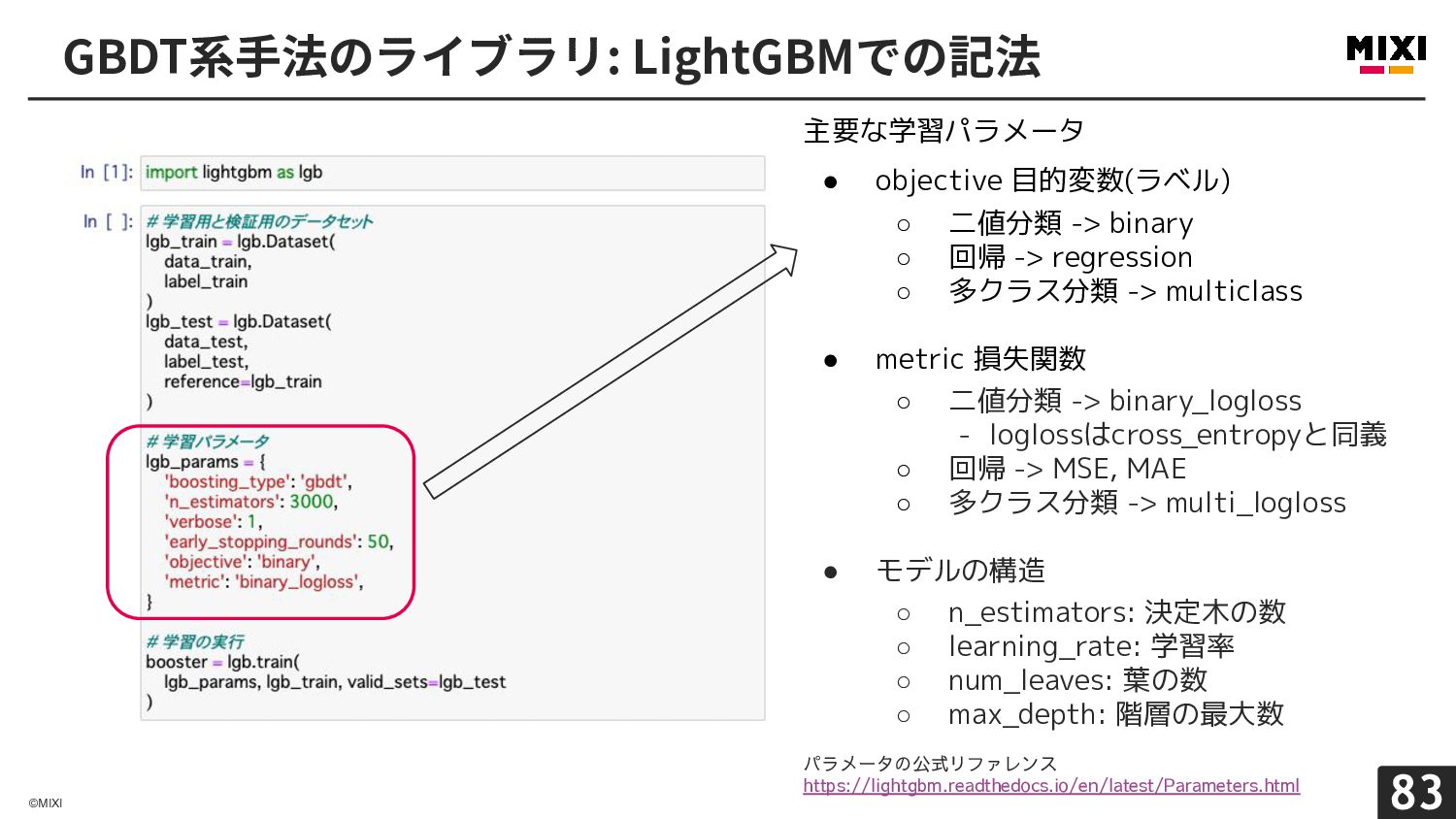 GBDT系手法のライブラリ: LightGBMでの記法

MIXI

In [1]: import lightgbm as lgb

In [ ]: # 学習用と検証用のデータセット
lgb_train = lgb.Dataset(
data_train,
label_train
)
lgb_test = lgb.Dataset(
data_test,
label_test,
reference=lgb_train
)

# 学習パラメータ
lgb_params = {
'boosting_type': 'gbdt',
'n_estimators': 3000,
'verbose': 1,
'early_stopping_rounds': 50,
'objective': 'binary',
'metric': 'binary_logloss',
}

# 学習の実行
booster = lgb.train(
lgb_params, lgb_train, valid_sets=lgb_test
)

主要な学習パラメータ

● objective 目的変数(ラベル)
○ 二値分類 -> binary
○ 回帰 -> regression
○ 多クラス分類 -> multiclass

● metric 損失関数
○ 二値分類 -> binary_logloss
- loglossはcross_entropyと同義
○ 回帰 -> MSE, MAE
○ 多クラス分類 -> multi_logloss

● モデルの構造
○ n_estimators: 決定木の数
○ learning_rate: 学習率
○ num_leaves: 葉の数
○ max_depth: 階層の最大数

パラメータの公式リファレンス
https://lightgbm.readthedocs.io/en/latest/Parameters.html

©MIXI

83